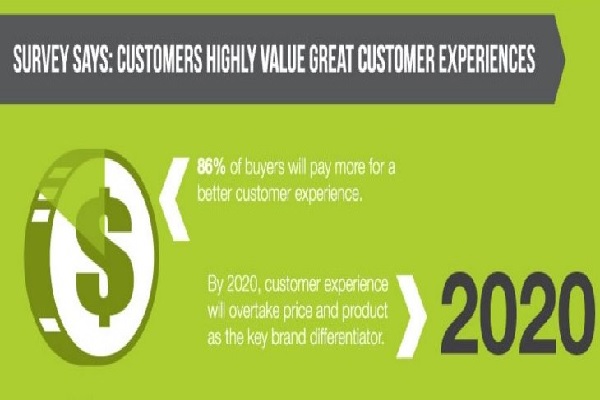 SURVEY SAYS: CUSTOMERS HIGHLY VALUE GREAT CUSTOMER EXPERIENCES

$

86% of buyers will pay more for a better customer experience.

By 2020, customer experience will overtake price and product as the key brand differentiator.

2020